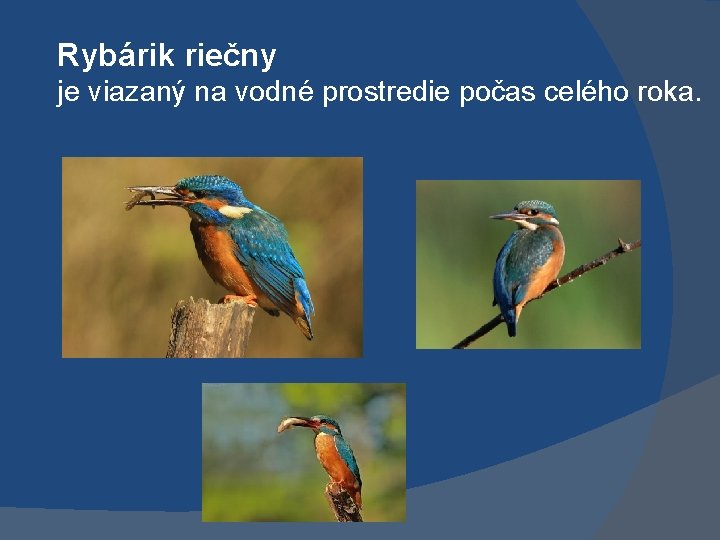 Rybárik riečny
je viazaný na vodné prostredie počas celého roka.